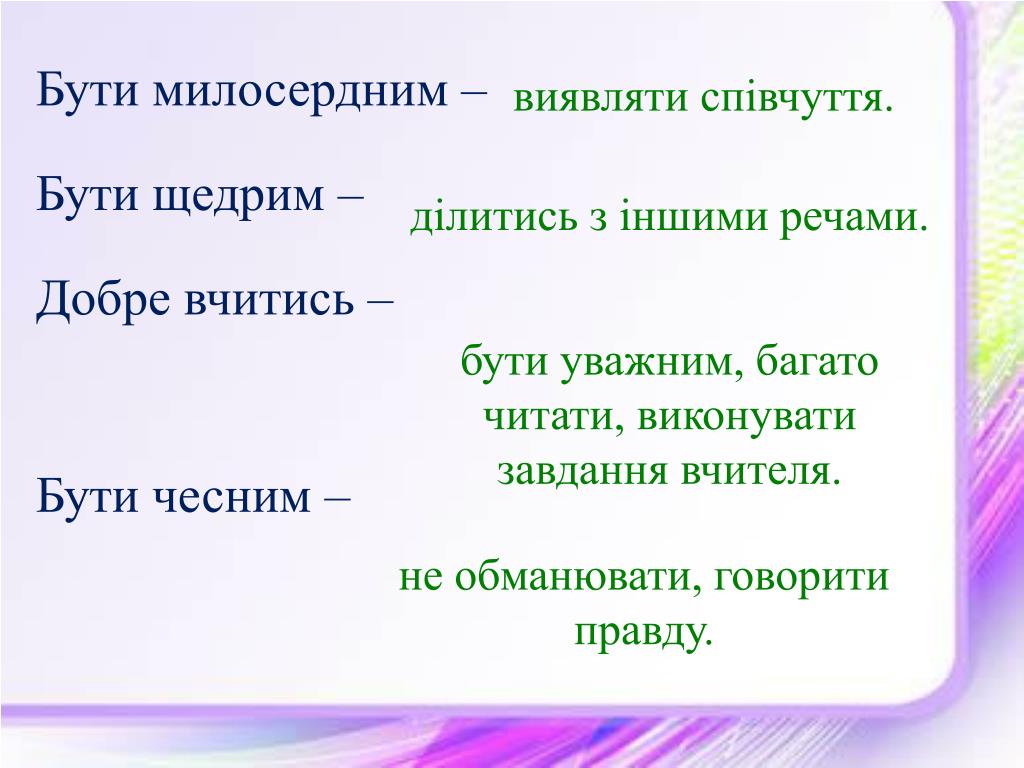 Бути милосердним – виявляти співчуття.

Бути щедрим – ділитись з іншими речами.

Добре вчитись –

бути уважним, багато читати, виконувати завдання вчителя.

Бути чесним –

не обманювати, говорити правду.